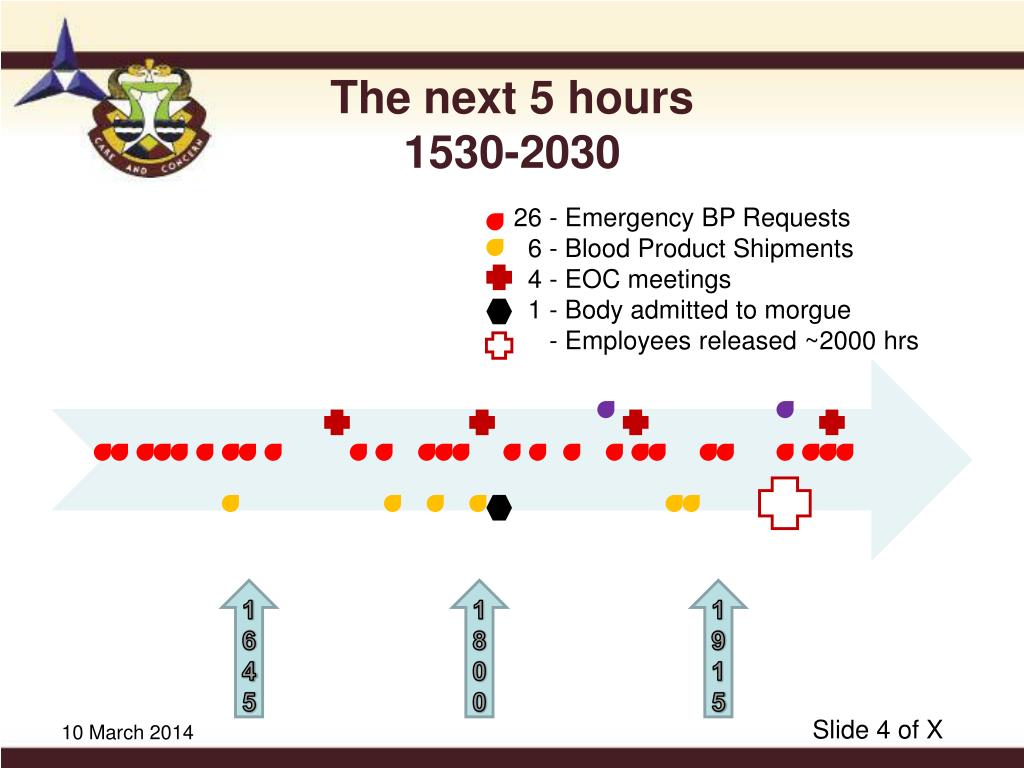 CARE AND CONCERN

The next 5 hours
1530-2030

26 - Emergency BP Requests
6 - Blood Product Shipments
4 - EOC meetings
1 - Body admitted to morgue
- Employees released ~2000 hrs

1645

1800

1915

10 March 2014

Slide 4 of X